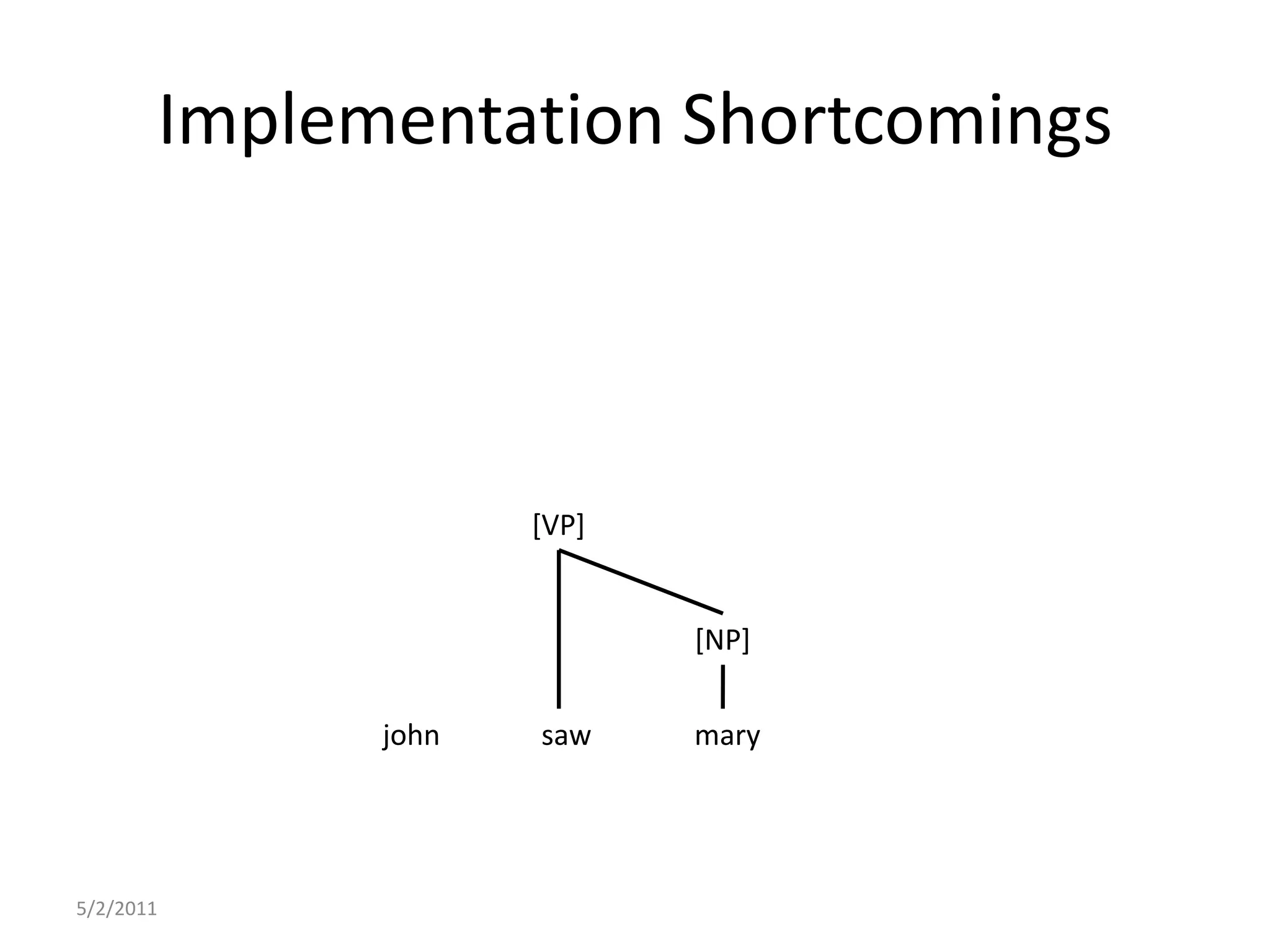 Implementation Shortcomings

[VP]

[NP]

john saw mary

5/2/2011